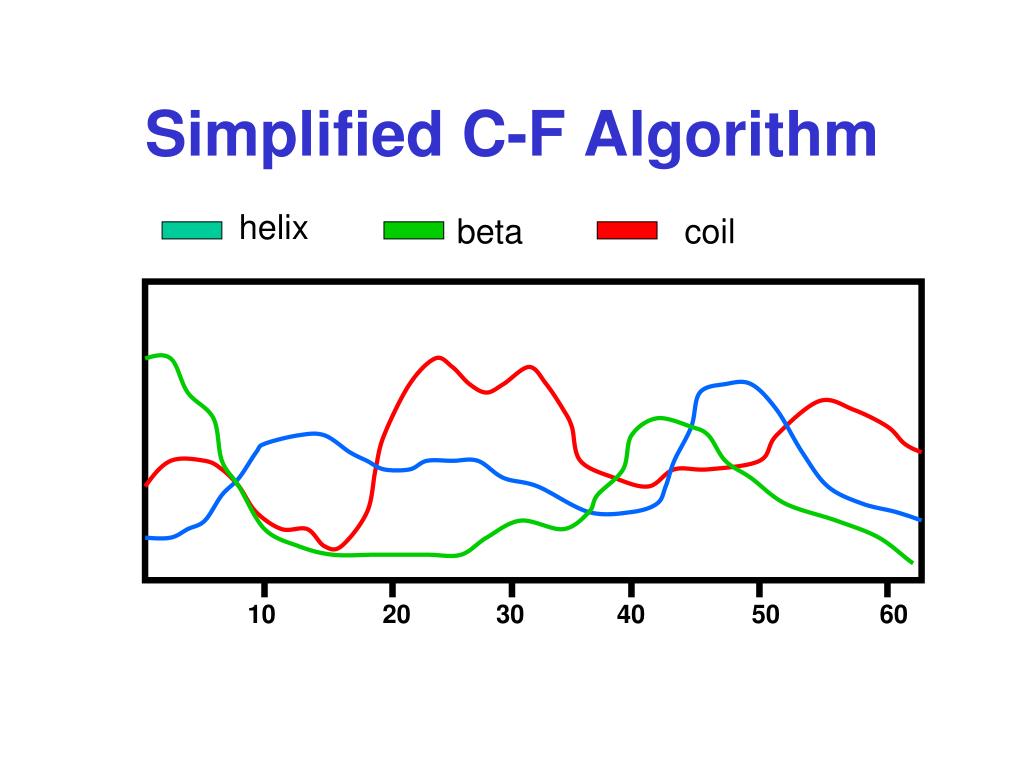 Simplified C-F Algorithm

helix beta coil

10 20 30 40 50 60